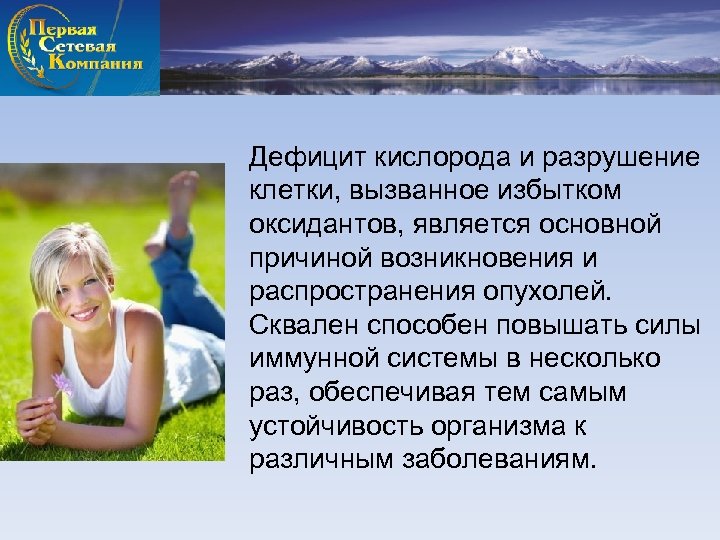 Первая Сетевая Компания

Дефицит кислорода и разрушение клетки, вызванное избытком оксидантов, является основной причиной возникновения и распространения опухолей. Сквален способен повышать силы иммунной системы в несколько раз, обеспечивая тем самым устойчивость организма к различным заболеваниям.